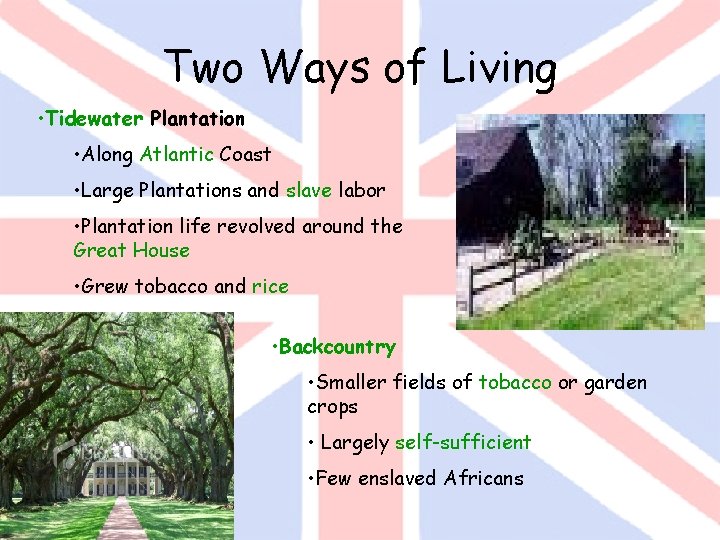 Two Ways of Living

•Tidewater Plantation

•Along Atlantic Coast

•Large Plantations and slave labor

•Plantation life revolved around the Great House

•Grew tobacco and rice

•Backcountry

•Smaller fields of tobacco or garden crops

• Largely self-sufficient

•Few enslaved Africans